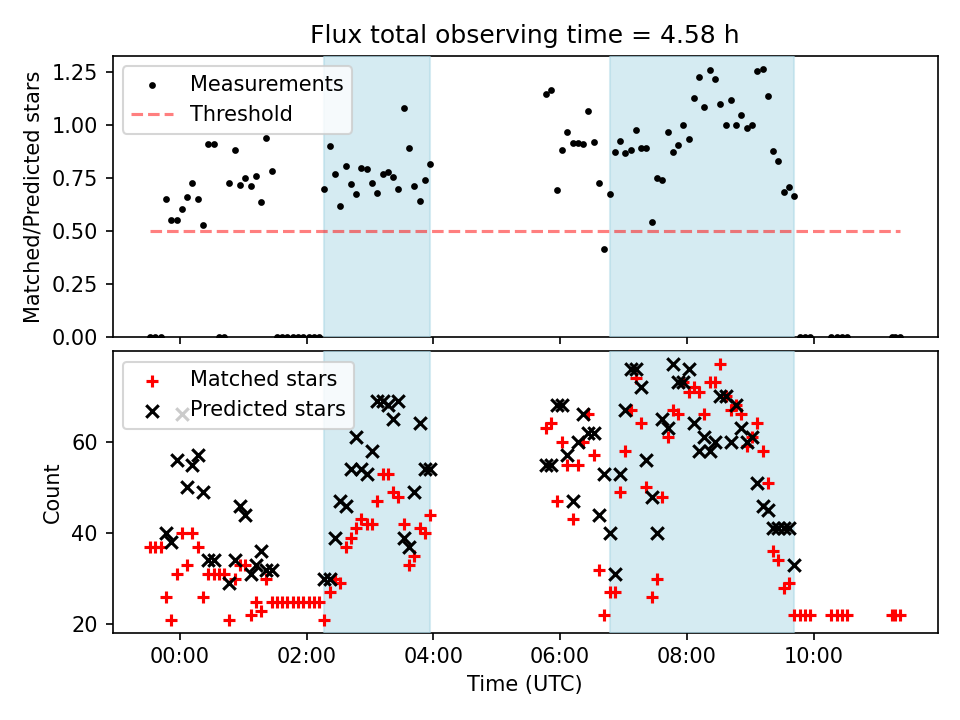 Flux total observing time = 4.58 h

Matched/Predicted stars

1.25
1.00
0.75
0.50
0.25
0.00

Measurements
Threshold

Count

60
40
20

Matched stars
Predicted stars

00:00 02:00 04:00 06:00 08:00 10:00

Time (UTC)